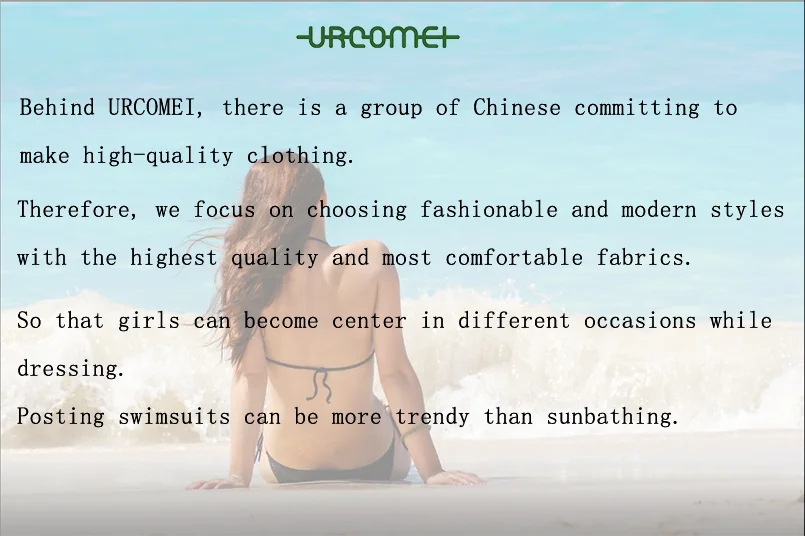 URCOMEI

Behind URCOMEI, there is a group of Chinese committing to make high-quality clothing.

Therefore, we focus on choosing fashionable and modern styles with the highest quality and most comfortable fabrics.

So that girls can become center in different occasions while dressing.
Posting swimsuits can be more trendy than sunbathing.